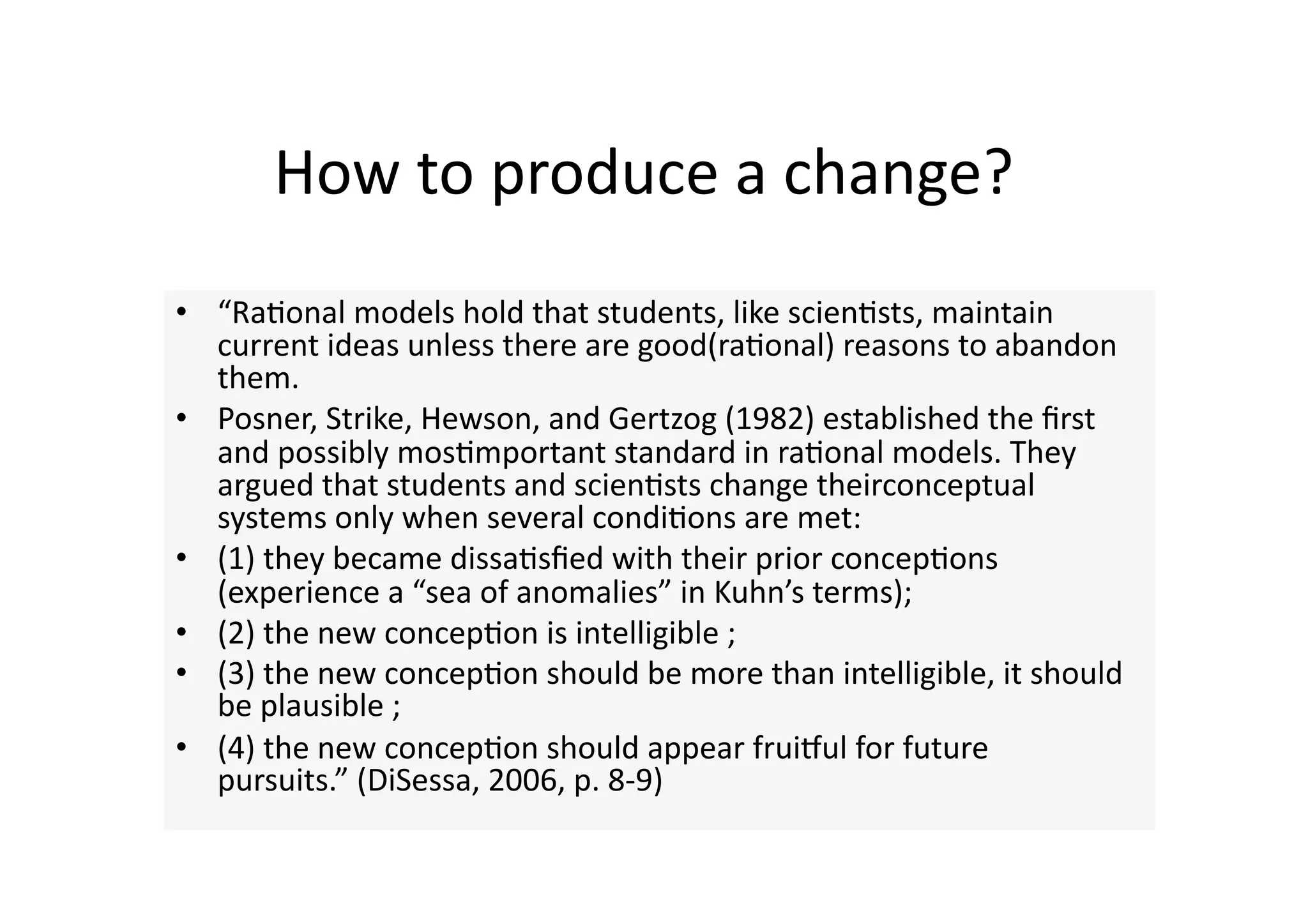 How to produce a change?

• “Rational models hold that students, like scientists, maintain current ideas unless there are good(rational) reasons to abandon them.

• Posner, Strike, Hewson, and Gertzog (1982) established the first and possibly mostimportant standard in rational models. They argued that students and scientists change theirconceptual systems only when several conditions are met:

• (1) they became dissatisfied with their prior conceptions (experience a “sea of anomalies” in Kuhn’s terms);

• (2) the new conception is intelligible ;

• (3) the new conception should be more than intelligible, it should be plausible ;

• (4) the new conception should appear fruitful for future pursuits.” (DiSessa, 2006, p. 8-9)